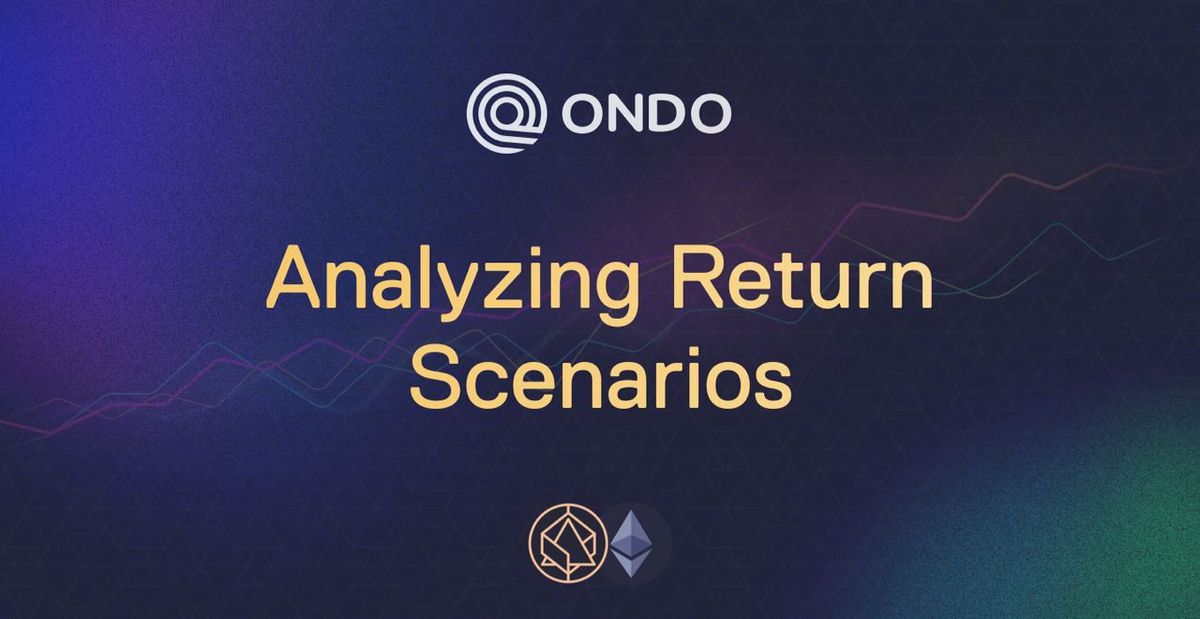 ONDO

Analyzing Return Scenarios